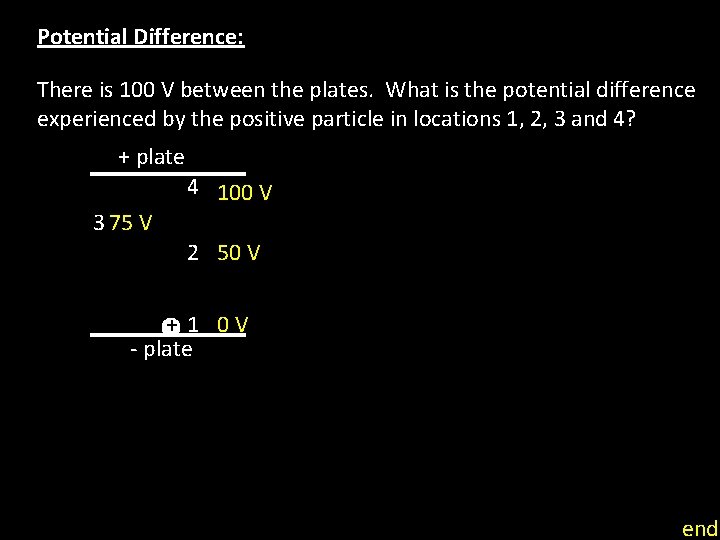 Potential Difference:

There is 100 V between the plates. What is the potential difference experienced by the positive particle in locations 1, 2, 3 and 4?

+ plate

4 100 V

3 75 V

2 50 V

+ 1 0 V

- plate

end